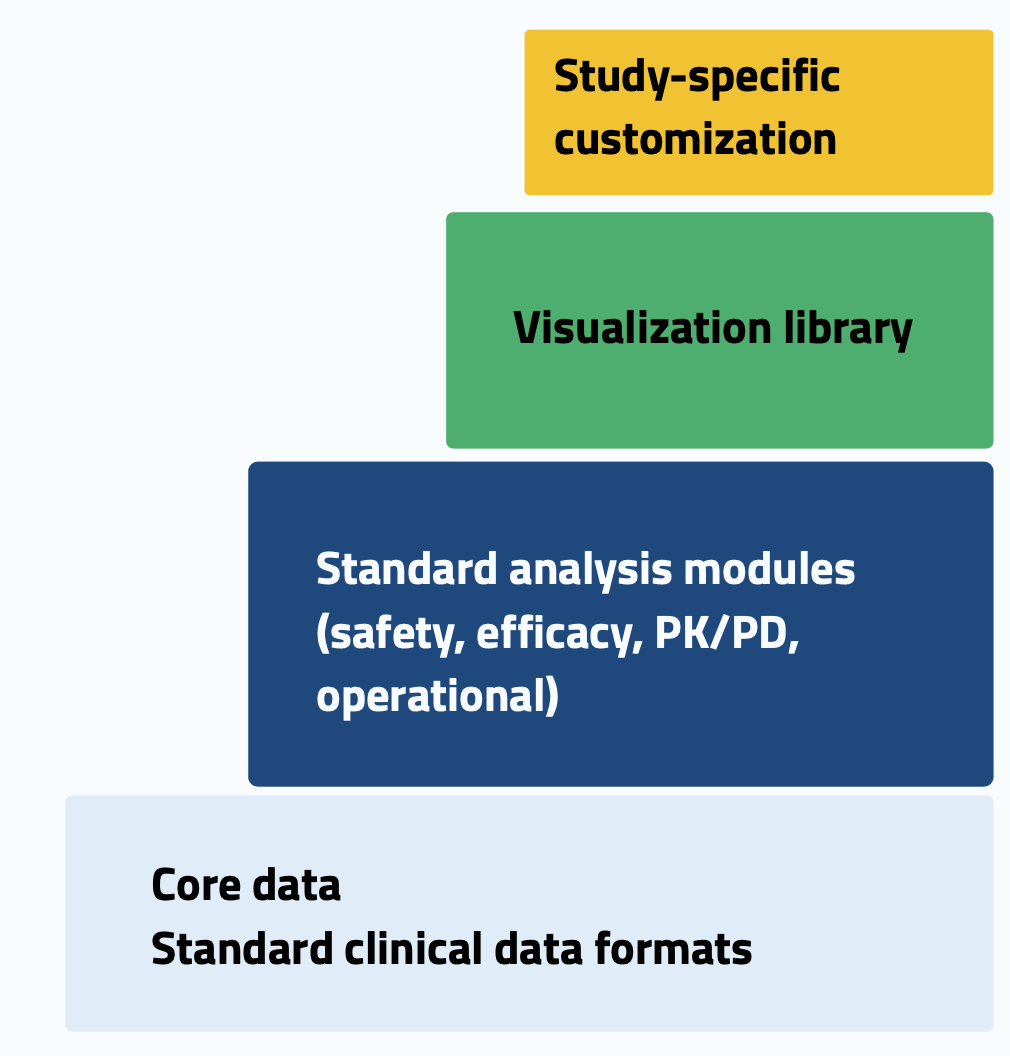 Study-specific customization

Visualization library

Standard analysis modules (safety, efficacy, PK/PD, operational)

Core data
Standard clinical data formats